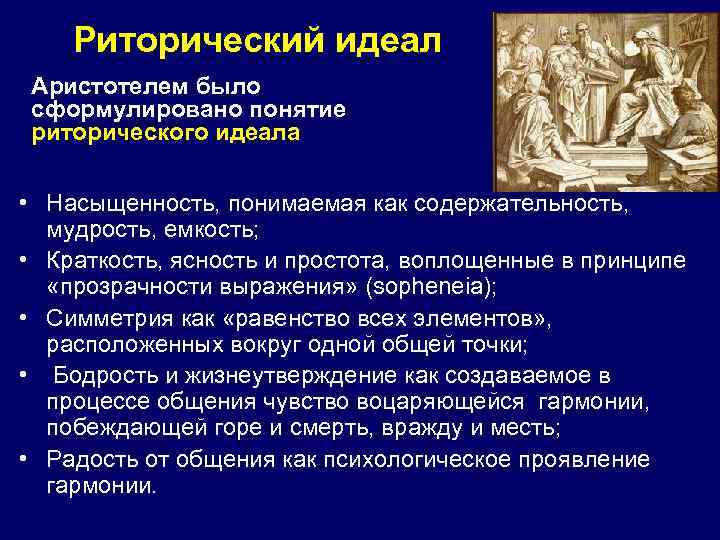 Риторический идеал

Аристотелем было сформулировано понятие риторического идеала

• Насыщенность, понимаемая как содержательность, мудрость, емкость;
• Краткость, ясность и простота, воплощенные в принципе «прозрачности выражения» (sopheneia);
• Симметрия как «равенство всех элементов», расположенных вокруг одной общей точки;
• Бодрость и жизнеутверждение как создаваемое в процессе общения чувство воцаряющейся гармонии, побеждающей горе и смерть, вражду и месть;
• Радость от общения как психологическое проявление гармонии.